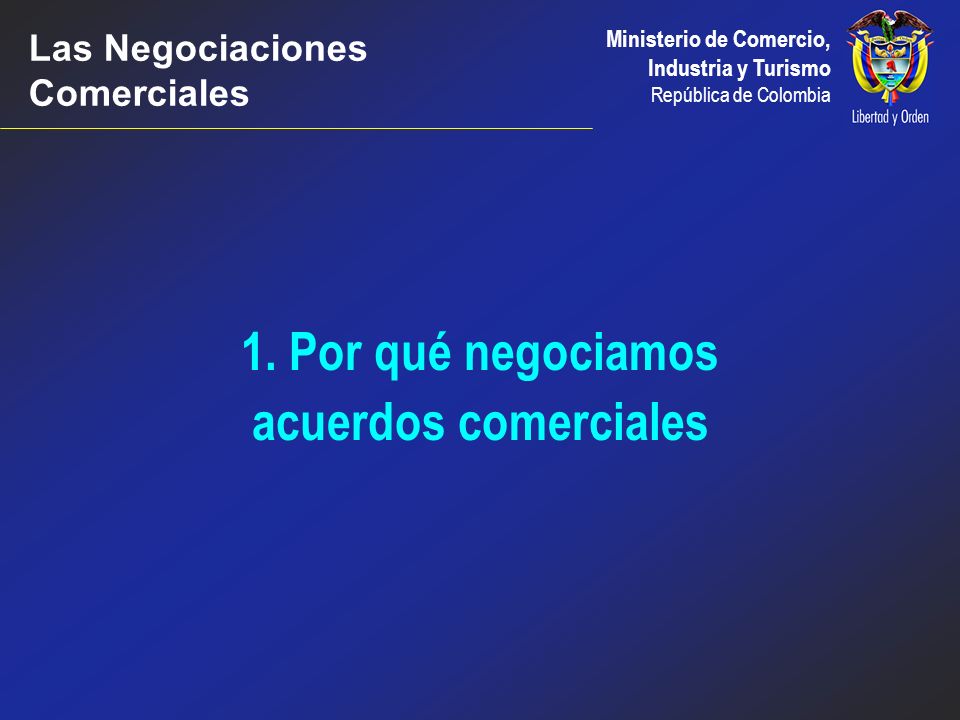 Las Negociaciones Comerciales

Ministerio de Comercio, Industria y Turismo
República de Colombia

Libertad y Orden

1. Por qué negociamos acuerdos comerciales